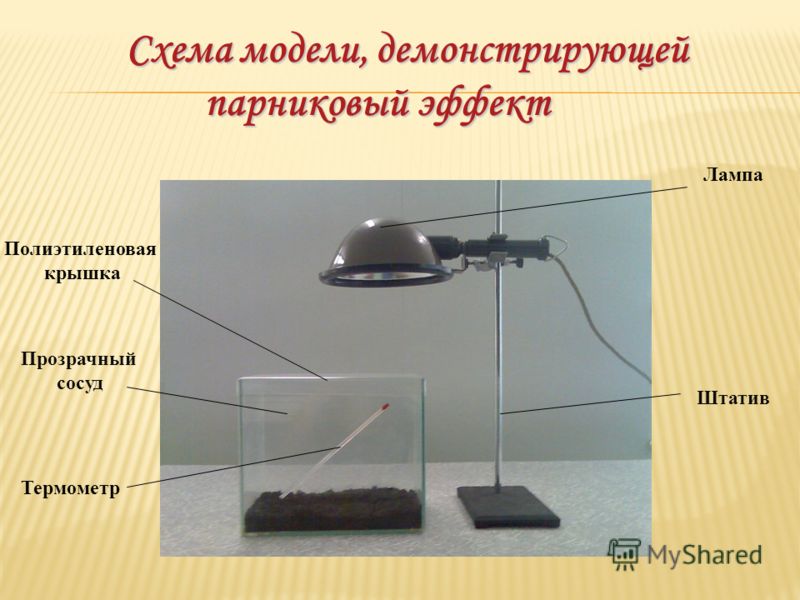 Схема модели, демонстрирующей парниковый эффект

Лампа

Полиэтиленовая крышка

Прозрачный сосуд

Штатив

Термометр

MyShared